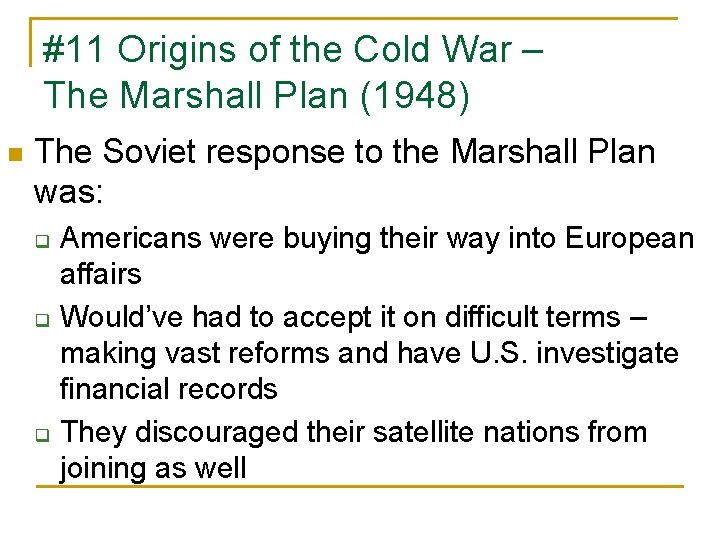 #11 Origins of the Cold War – The Marshall Plan (1948)

The Soviet response to the Marshall Plan was:

Americans were buying their way into European affairs

Would've had to accept it on difficult terms – making vast reforms and have U.S. investigate financial records

They discouraged their satellite nations from joining as well